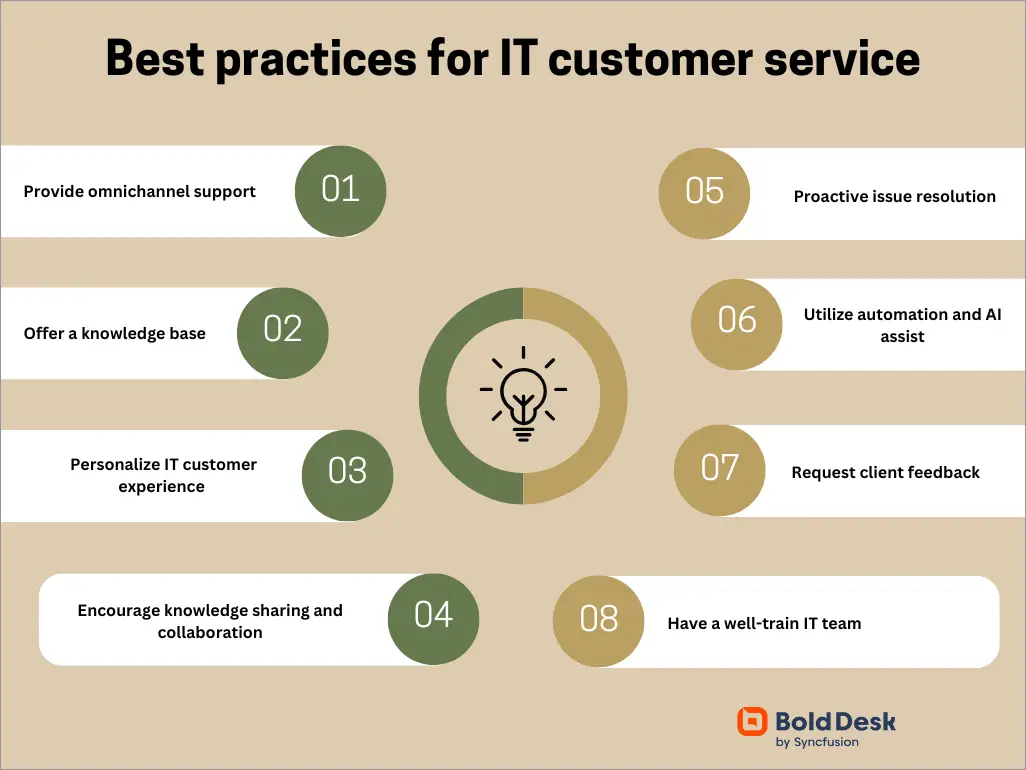 Best practices for IT customer service

Provide omnichannel support 01

Offer a knowledge base 02

Personalize IT customer experience 03

Encourage knowledge sharing and collaboration 04

05 Proactive issue resolution

06 Utilize automation and AI assist

07 Request client feedback

08 Have a well-train IT team

BoldDesk by Syncfusion